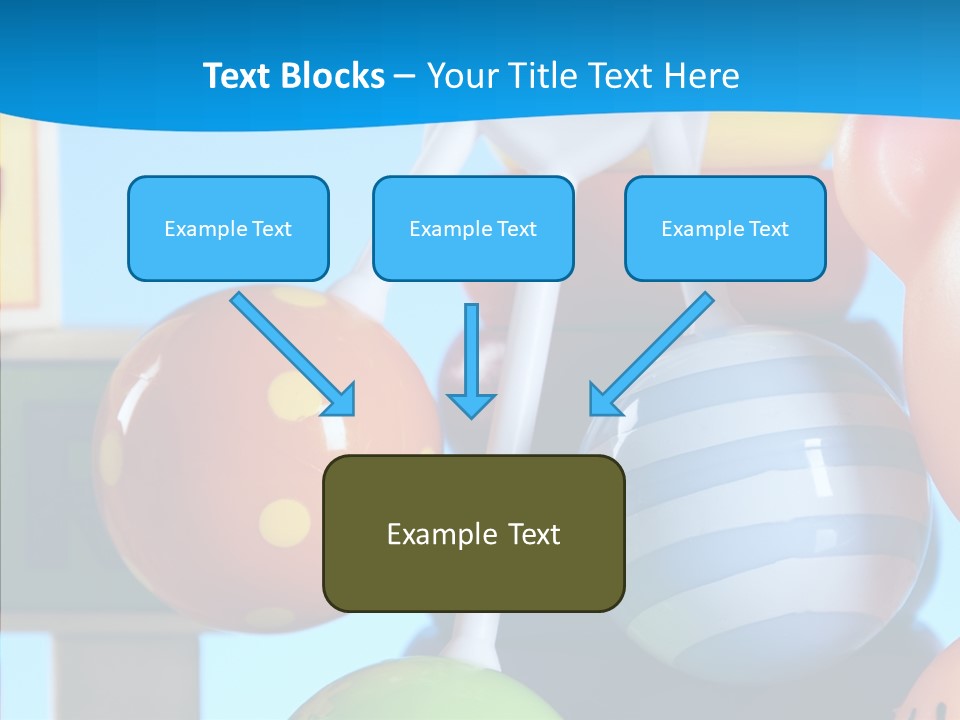 Text Blocks – Your Title Text Here

Example Text

Example Text

Example Text

Example Text